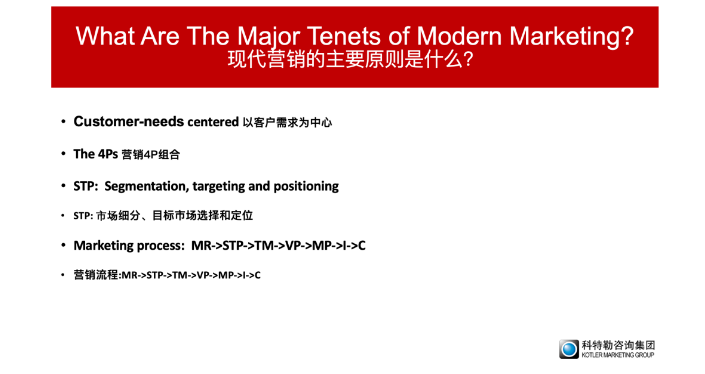 What Are The Major Tenets of Modern Marketing?
现代营销的主要原则是什么?

• Customer-needs centered 以客户需求为中心

• The 4Ps 营销4P组合

• STP: Segmentation, targeting and positioning

• STP: 市场细分、目标市场选择和定位

• Marketing process: MR->STP->TM->VP->MP->I->C

• 营销流程:MR->STP->TM->VP->MP->I->C

科特勒咨询集团
KOTLER MARKETING GROUP